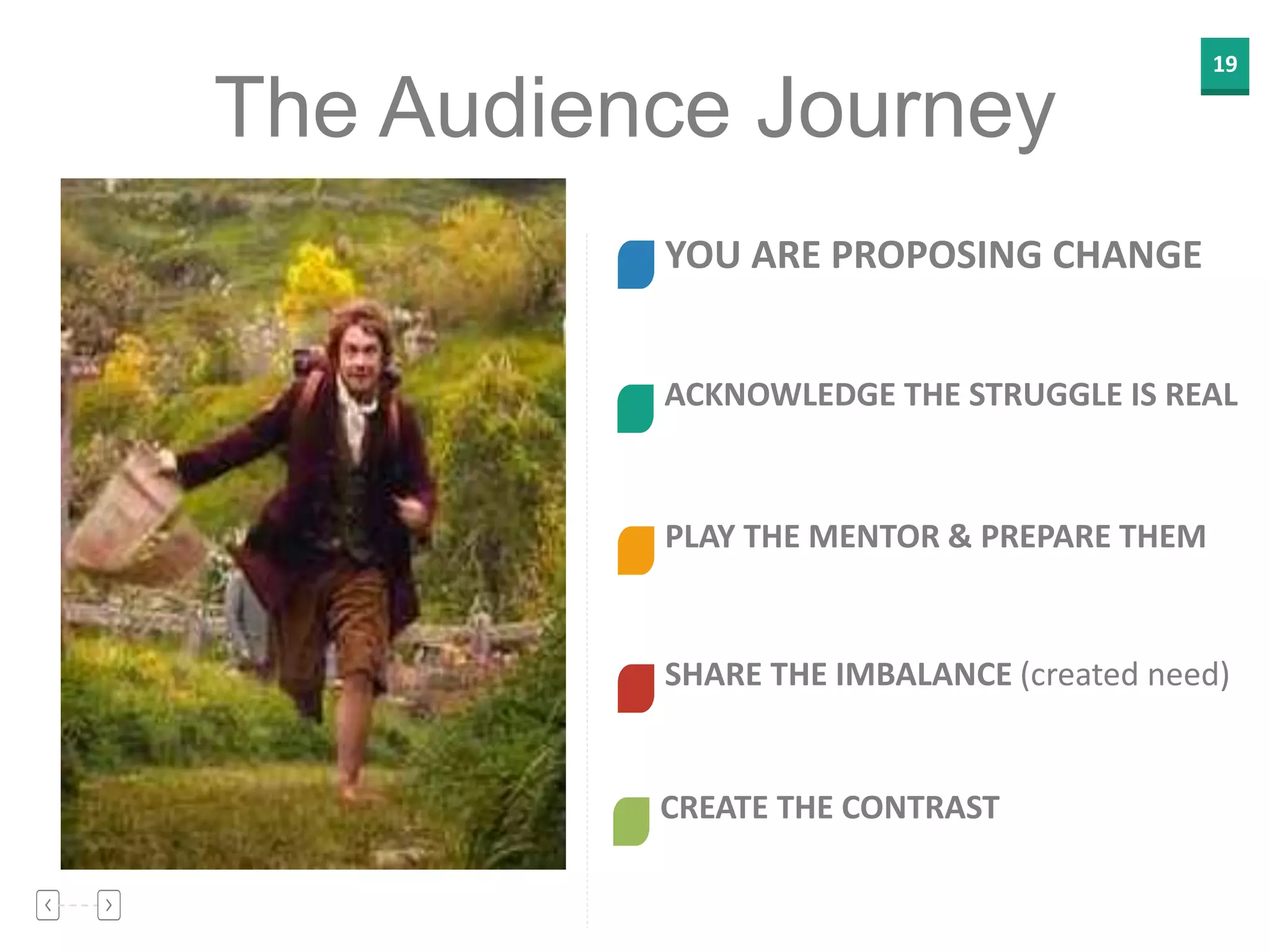 19

The Audience Journey

YOU ARE PROPOSING CHANGE

ACKNOWLEDGE THE STRUGGLE IS REAL

PLAY THE MENTOR & PREPARE THEM

SHARE THE IMBALANCE (created need)

CREATE THE CONTRAST